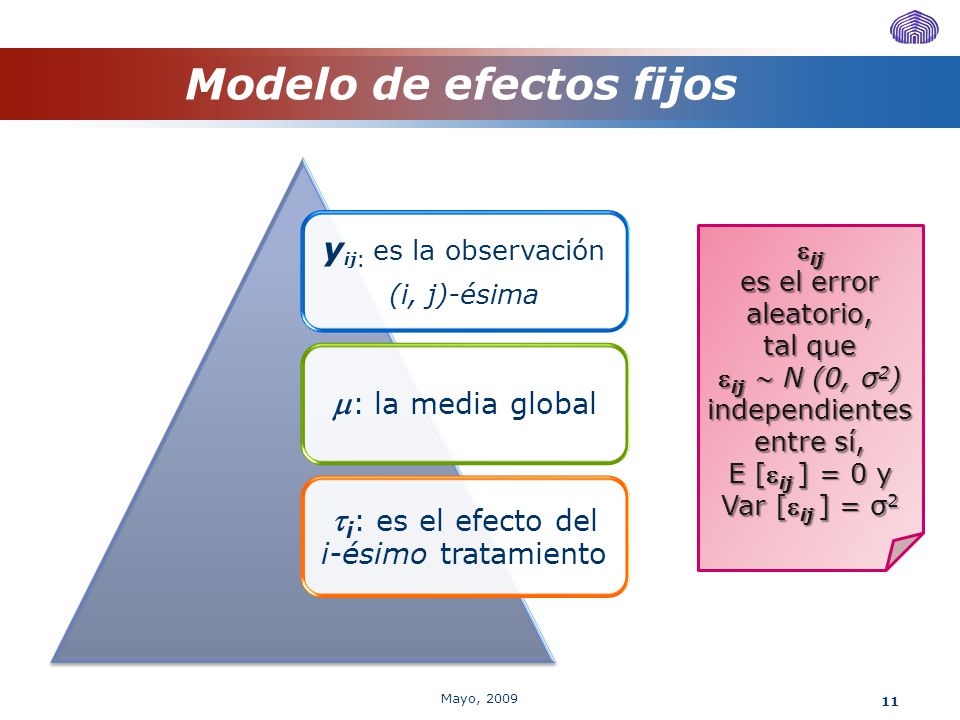 Modelo de efectos fijos

$y_{ij}$: es la observación (i, j)-ésima

$\mu$: la media global

$\tau_i$: es el efecto del i-ésimo tratamiento

$\varepsilon_{ij}$ es el error aleatorio, tal que $\varepsilon_{ij} \sim N(0, \sigma^2)$ independientes entre sí, $E[\varepsilon_{ij}] = 0$ y $Var[\varepsilon_{ij}] = \sigma^2$

Mayo, 2009

11